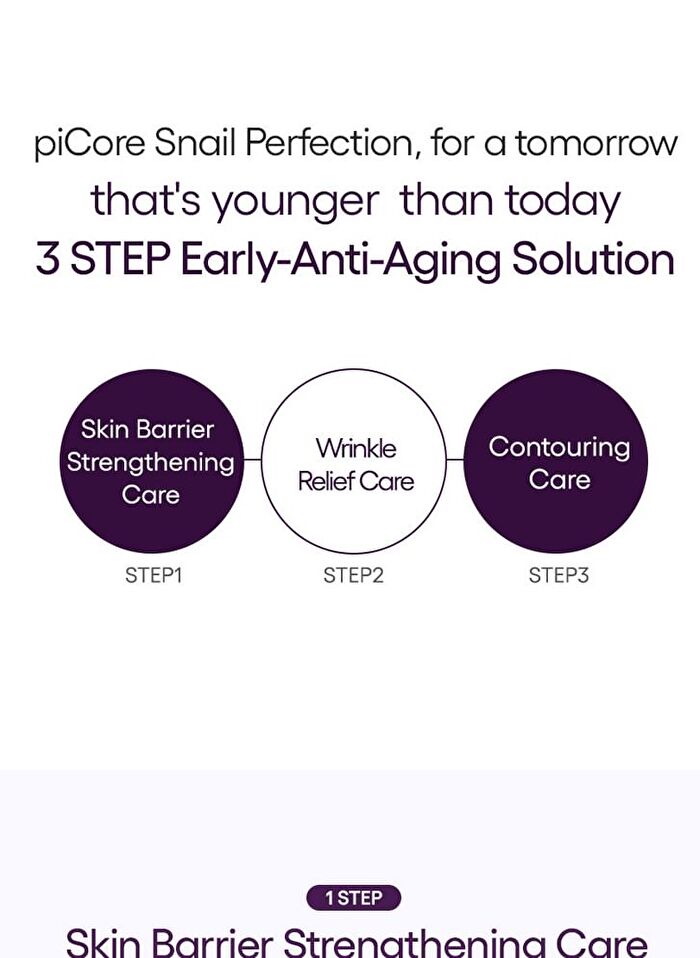 piCore Snail Perfection, for a tomorrow that's younger than today
3 STEP Early-Anti-Aging Solution

Skin Barrier Strengthening Care
STEP1

Wrinkle Relief Care
STEP2

Contouring Care
STEP3

1 STEP
Skin Barrier Strengthening Care